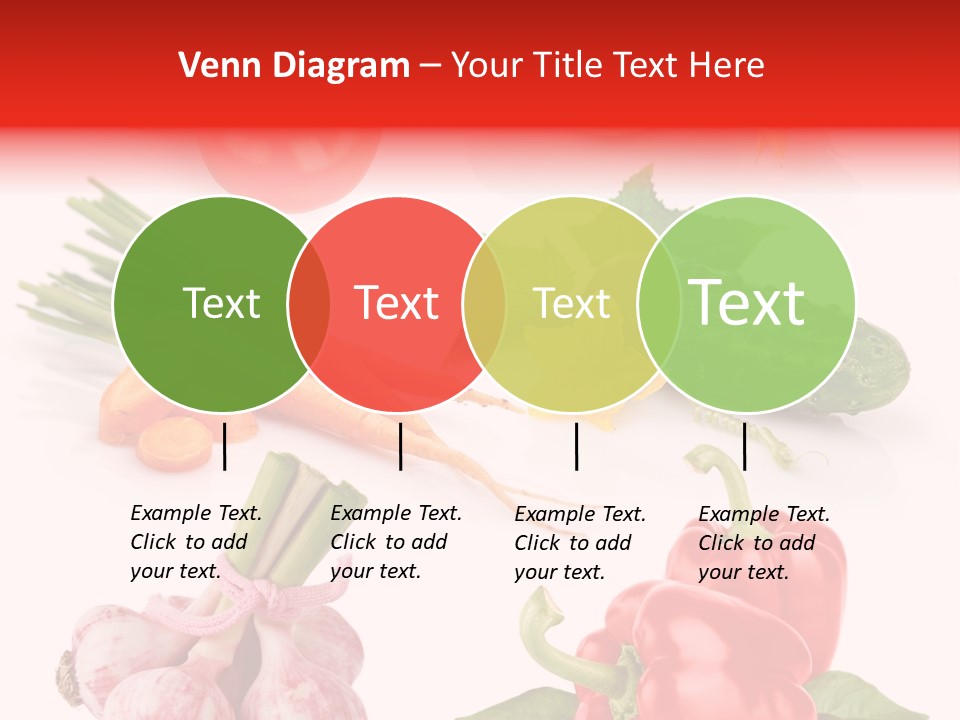 Venn Diagram – Your Title Text Here

Text

Text

Text

Text

Example Text. Click to add your text.

Example Text. Click to add your text.

Example Text. Click to add your text.

Example Text. Click to add your text.